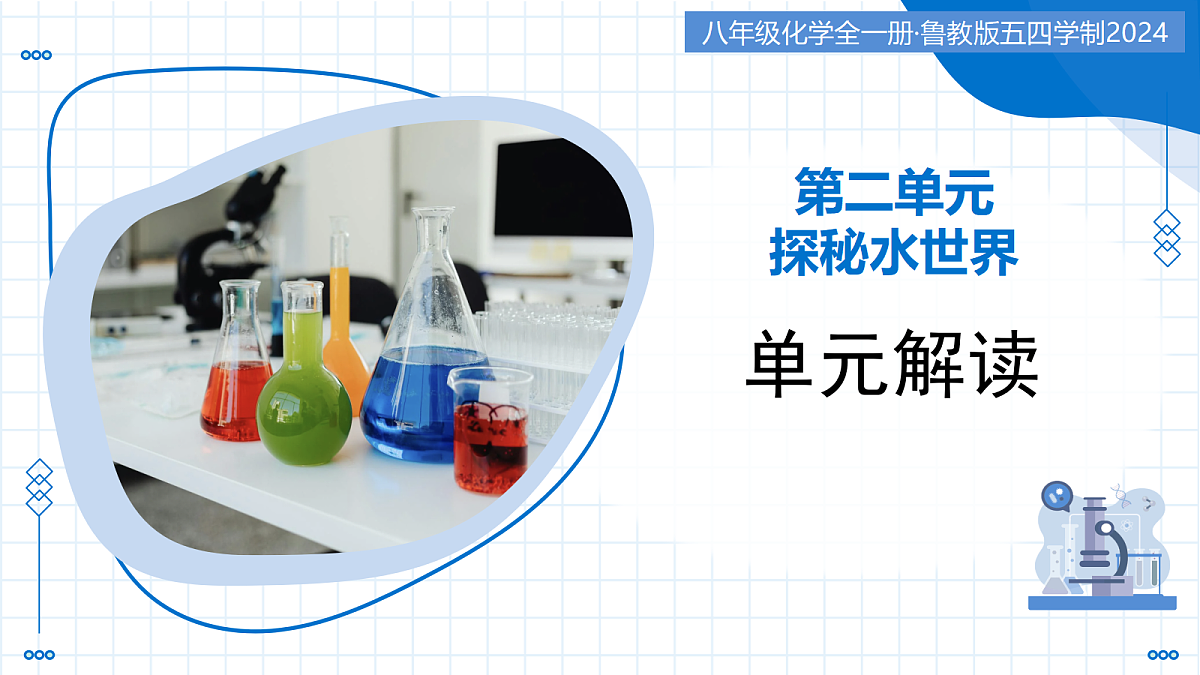 八年级化学全一册·鲁教版五四学制2024

第二单元
探秘水世界

单元解读